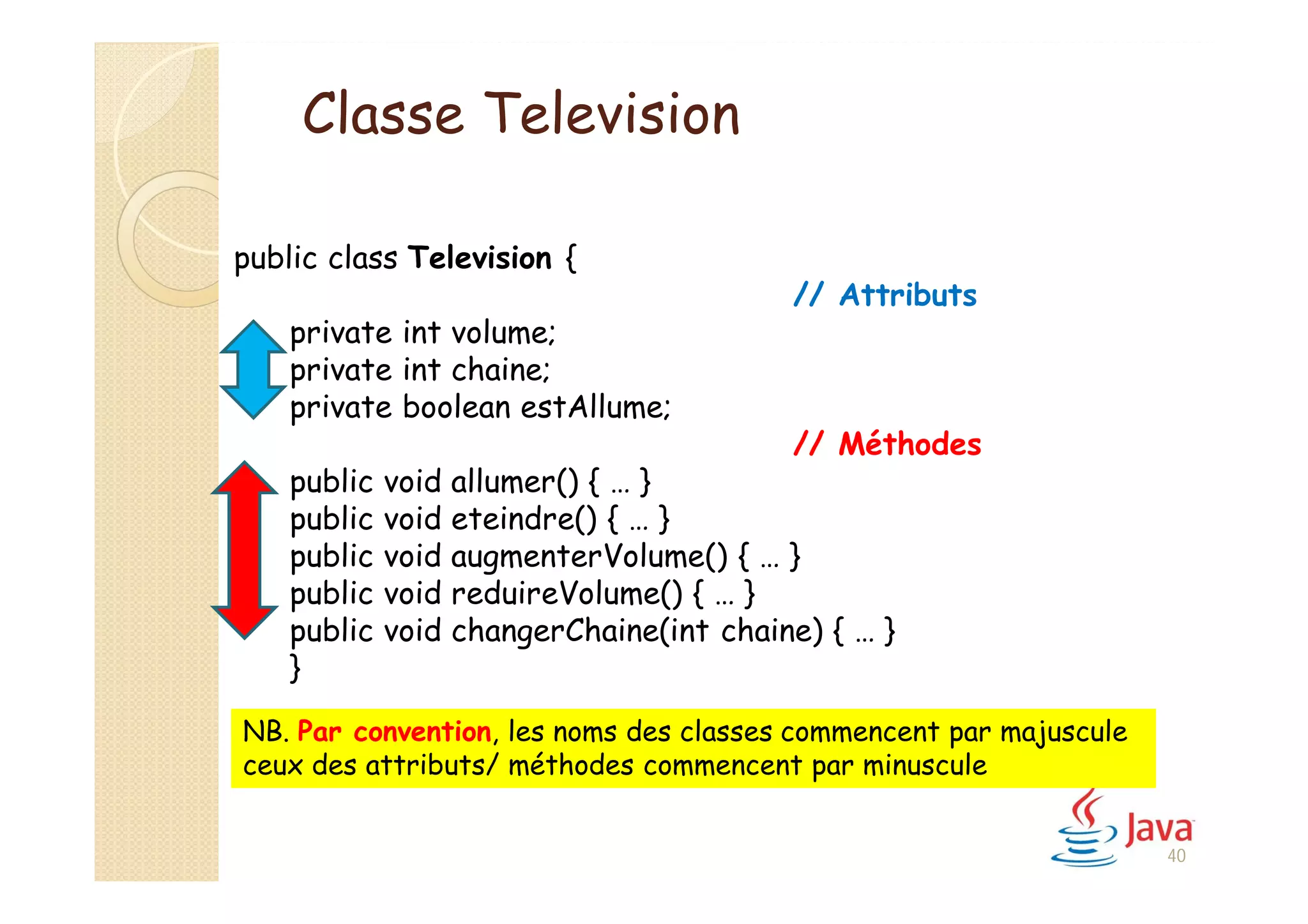 Classe Television

public class Television {

// Attributs

private int volume;
private int chaine;
private boolean estAllume;

// Méthodes

public void allumer() { … }
public void eteindre() { … }
public void augmenterVolume() { … }
public void reduireVolume() { … }
public void changerChaine(int chaine) { … }
}

NB. Par convention, les noms des classes commencent par majuscule ceux des attributs/ méthodes commencent par minuscule

Java

40